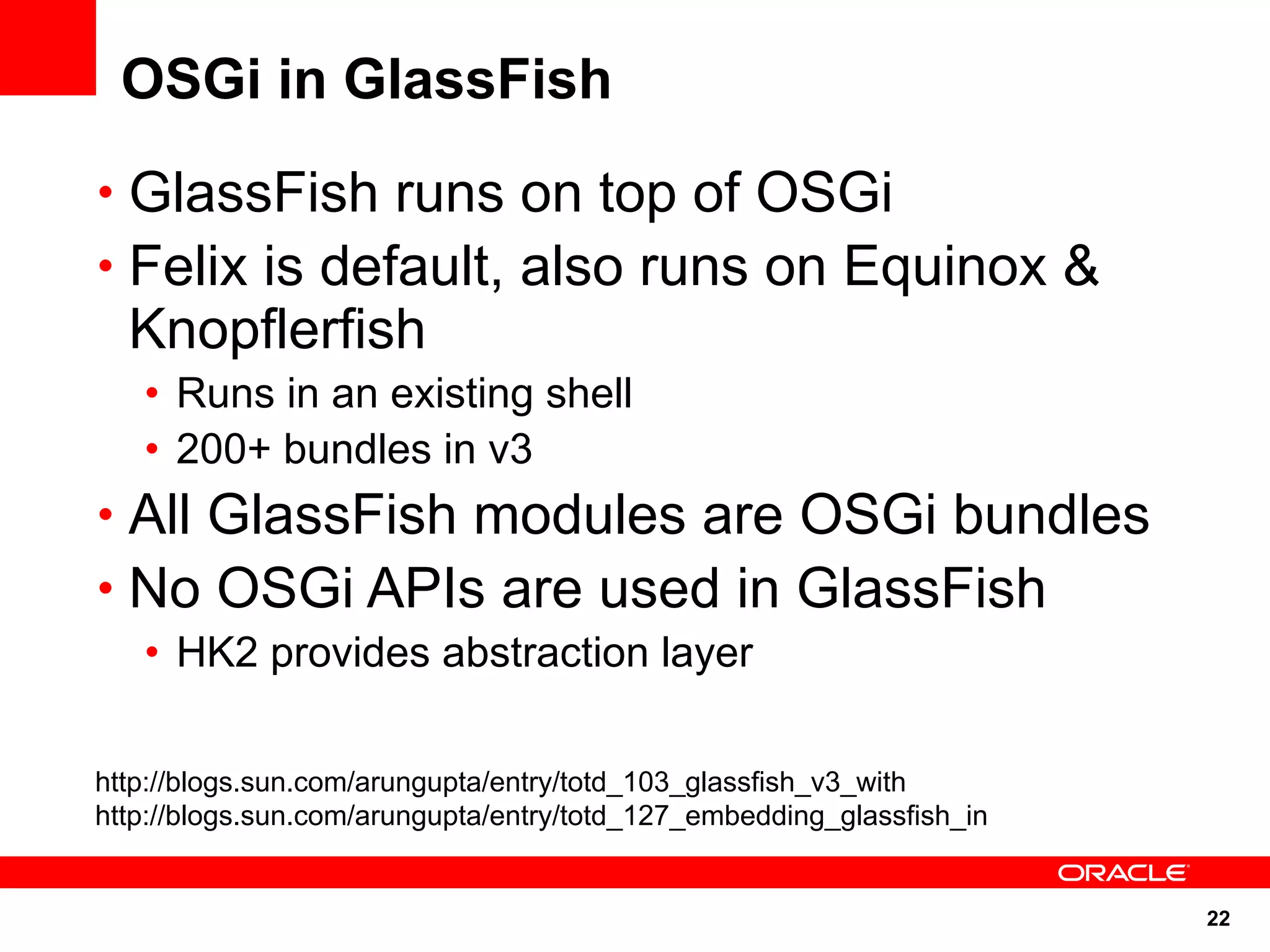 OSGi in GlassFish

• GlassFish runs on top of OSGi
• Felix is default, also runs on Equinox & Knopflerfish
  • Runs in an existing shell
  • 200+ bundles in v3
• All GlassFish modules are OSGi bundles
• No OSGi APIs are used in GlassFish
  • HK2 provides abstraction layer

http://blogs.sun.com/arungupta/entry/totd_103_glassfish_v3_with
http://blogs.sun.com/arungupta/entry/totd_127_embedding_glassfish_in

ORACLE

22